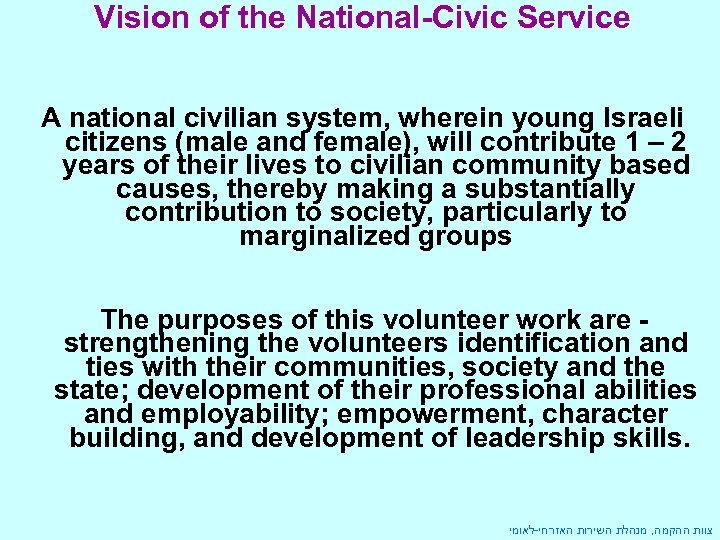 Vision of the National-Civic Service

A national civilian system, wherein young Israeli citizens (male and female), will contribute 1 – 2 years of their lives to civilian community based causes, thereby making a substantially contribution to society, particularly to marginalized groups

The purposes of this volunteer work are - strengthening the volunteers identification and ties with their communities, society and the state; development of their professional abilities and employability; empowerment, character building, and development of leadership skills.

צוות ההקמה, מנהלת השירות האזרחי-לאומי